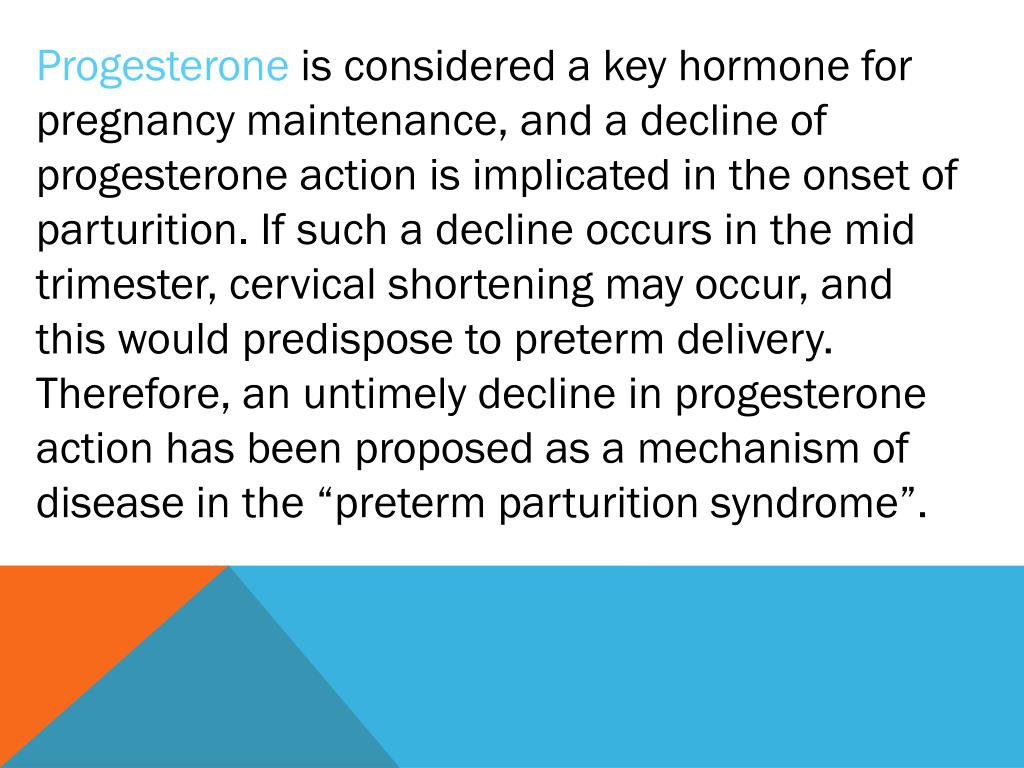 Progesterone is considered a key hormone for pregnancy maintenance, and a decline of progesterone action is implicated in the onset of parturition. If such a decline occurs in the mid trimester, cervical shortening may occur, and this would predispose to preterm delivery. Therefore, an untimely decline in progesterone action has been proposed as a mechanism of disease in the “preterm parturition syndrome”.